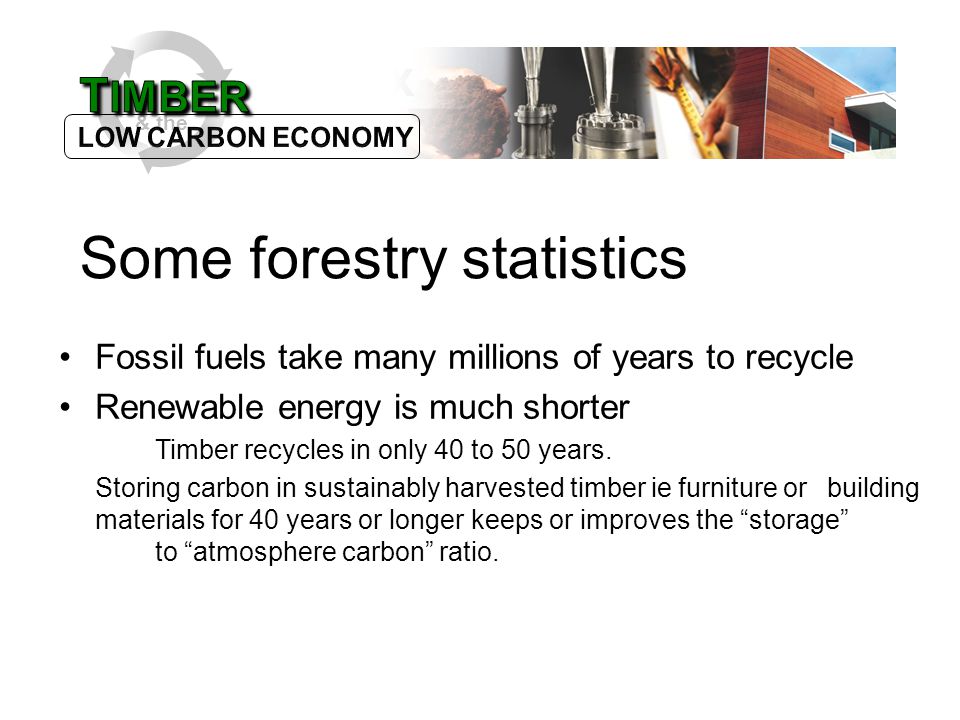 TIMBER
& the
LOW CARBON ECONOMY

Some forestry statistics

• Fossil fuels take many millions of years to recycle
• Renewable energy is much shorter

Timber recycles in only 40 to 50 years.

Storing carbon in sustainably harvested timber ie furniture or building materials for 40 years or longer keeps or improves the “storage” to “atmosphere carbon” ratio.